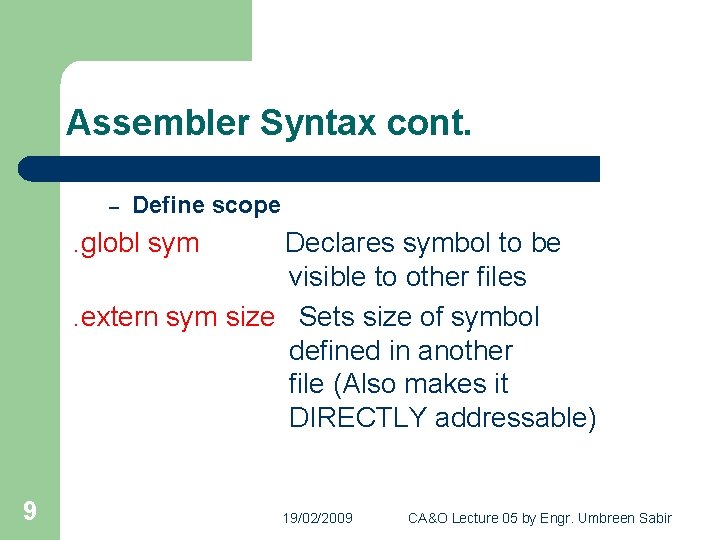 Assembler Syntax cont.

– Define scope

.globl sym Declares symbol to be visible to other files

.extern sym size Sets size of symbol defined in another file (Also makes it DIRECTLY addressable)

9

19/02/2009

CA&O Lecture 05 by Engr. Umbreen Sabir